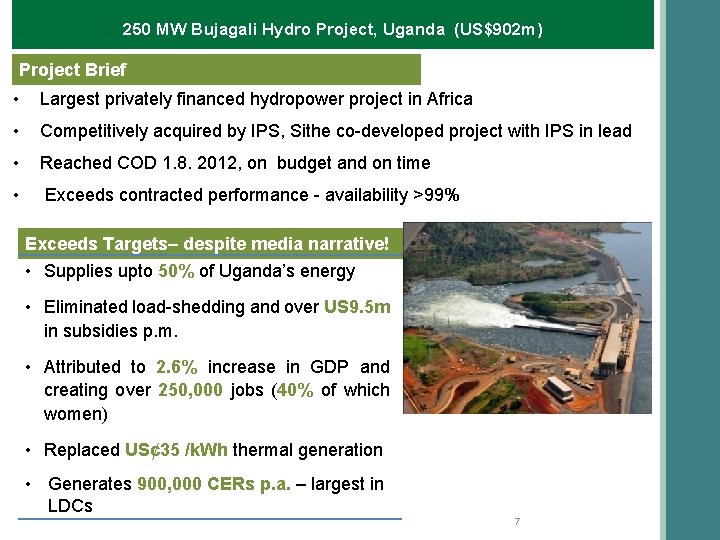 250 MW Bujagali Hydro Project, Uganda (US$902m)

Project Brief

• Largest privately financed hydropower project in Africa
• Competitively acquired by IPS, Sithe co-developed project with IPS in lead
• Reached COD 1.8. 2012, on budget and on time
• Exceeds contracted performance - availability >99%

Exceeds Targets– despite media narrative!

• Supplies upto 50% of Uganda's energy
• Eliminated load-shedding and over US9.5m in subsidies p.m.
• Attributed to 2.6% increase in GDP and creating over 250,000 jobs (40% of which women)
• Replaced US¢35 /kWh thermal generation
• Generates 900,000 CERs p.a. – largest in LDCs

7